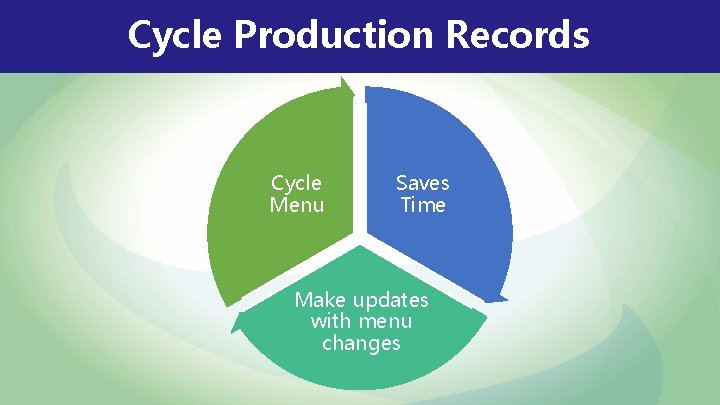 Cycle Production Records

Cycle Menu

Saves Time

Make updates with menu changes